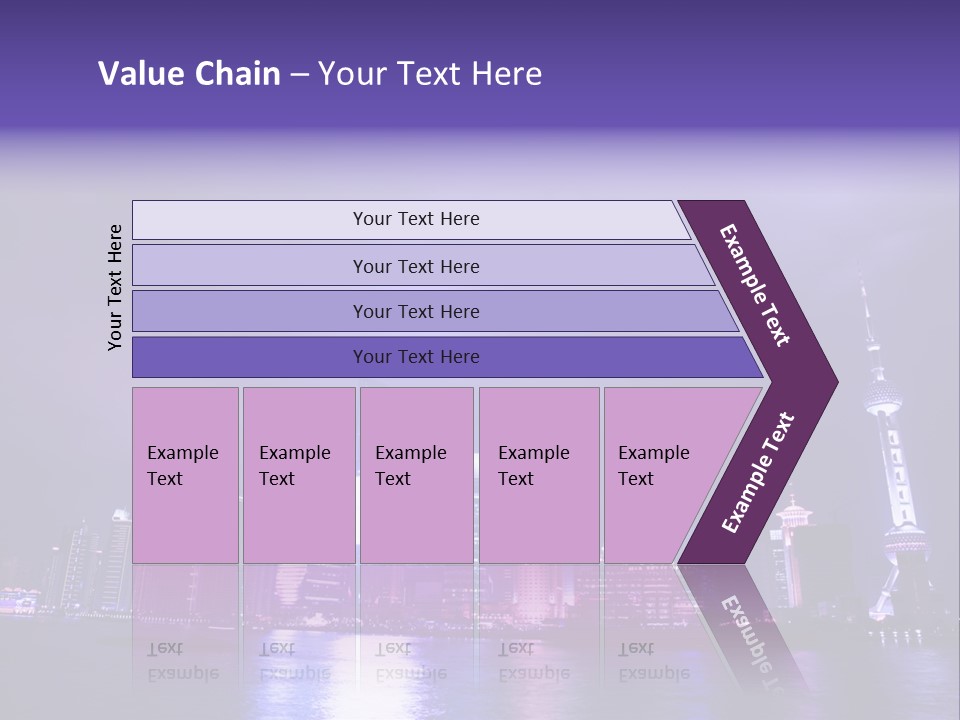 Value Chain – Your Text Here

Your Text Here

Your Text Here

Your Text Here

Your Text Here

Your Text Here

Example Text

Example Text

Example Text

Example Text

Example Text

Example Text

Example Text